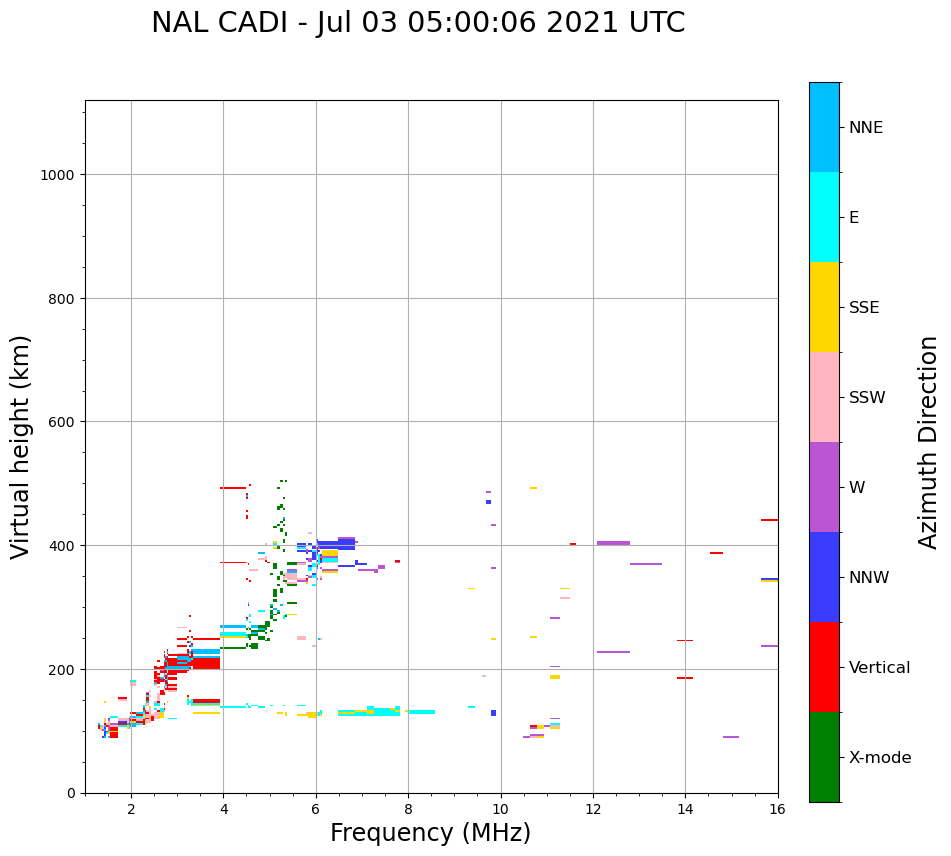 NAL CADI - Jul 03 05:00:06 2021 UTC

Virtual height (km)

1000
800
600
400
200
0

2 4 6 8 10 12 14 16

Frequency (MHz)

NNE
E
SSE
SSW
W
NNW
Vertical
X-mode

Azimuth Direction